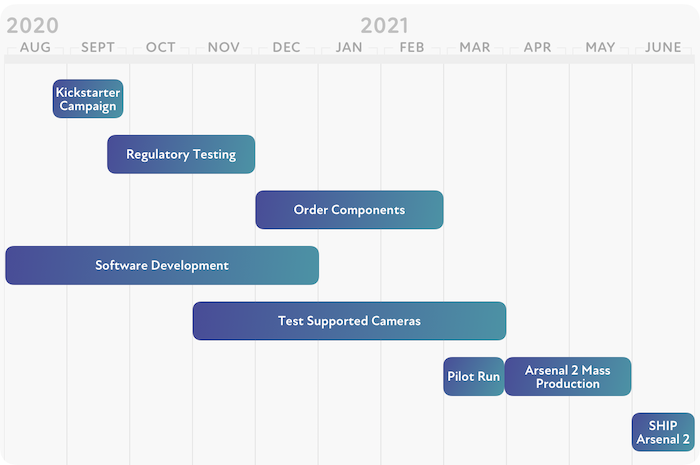 2020 2021

AUG SEPT OCT NOV DEC JAN FEB MAR APR MAY JUNE

Kickstarter Campaign

Regulatory Testing

Order Components

Software Development

Test Supported Cameras

Pilot Run

Arsenal 2 Mass Production

SHIP Arsenal 2